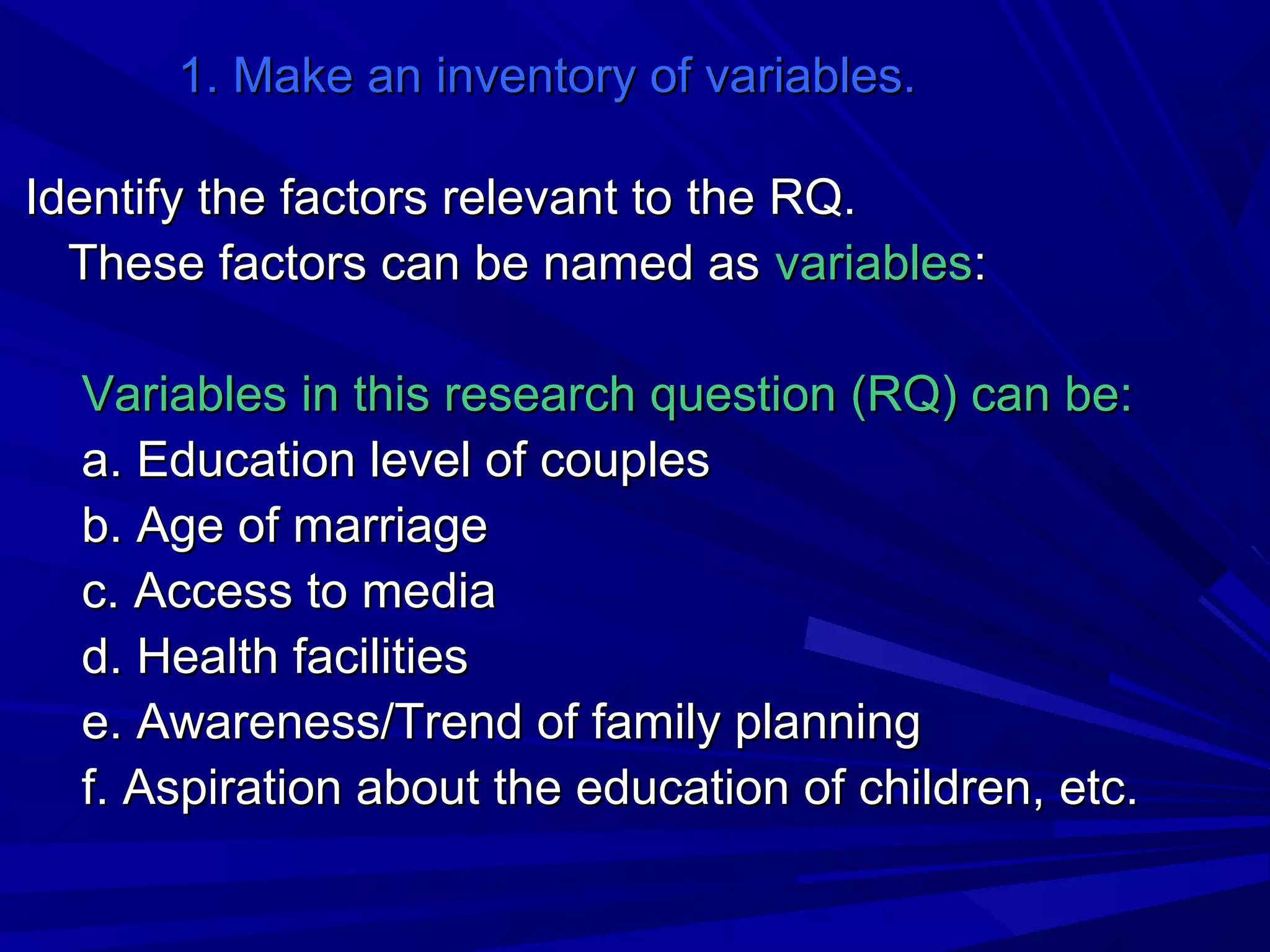 1. Make an inventory of variables.

Identify the factors relevant to the RQ. These factors can be named as variables:

Variables in this research question (RQ) can be:
a. Education level of couples
b. Age of marriage
c. Access to media
d. Health facilities
e. Awareness/Trend of family planning
f. Aspiration about the education of children, etc.